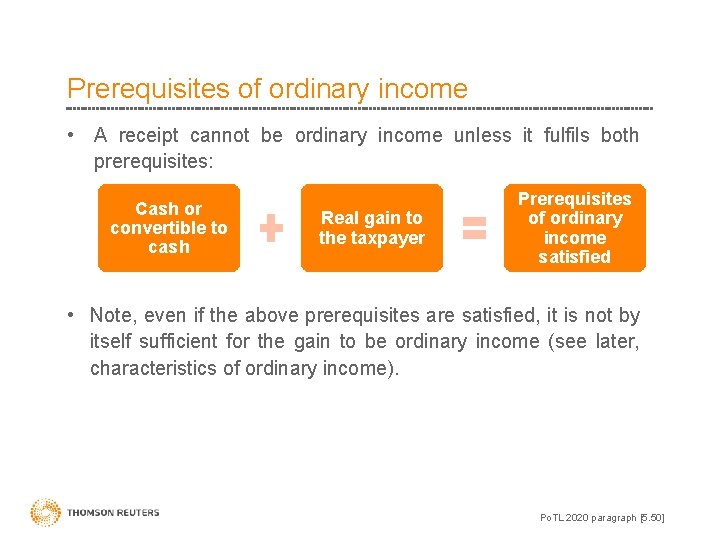 Prerequisites of ordinary income

• A receipt cannot be ordinary income unless it fulfils both prerequisites:

Cash or convertible to cash

+

Real gain to the taxpayer

=

Prerequisites of ordinary income satisfied

• Note, even if the above prerequisites are satisfied, it is not by itself sufficient for the gain to be ordinary income (see later, characteristics of ordinary income).

THOMSON REUTERS

PoTL 2020 paragraph [5.50]